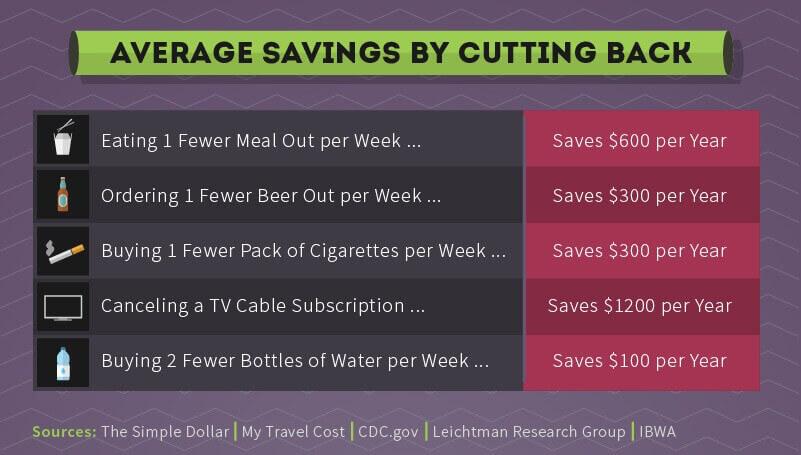 AVERAGE SAVINGS BY CUTTING BACK

| | |
|---|---|
| Eating 1 Fewer Meal Out per Week ... | Saves \$600 per Year |
| Ordering 1 Fewer Beer Out per Week ... | Saves \$300 per Year |
| Buying 1 Fewer Pack of Cigarettes per Week ... | Saves \$300 per Year |
| Canceling a TV Cable Subscription ... | Saves \$1200 per Year |
| Buying 2 Fewer Bottles of Water per Week ... | Saves \$100 per Year |

Sources: The Simple Dollar | My Travel Cost | CDC.gov | Leichtman Research Group | IBWA